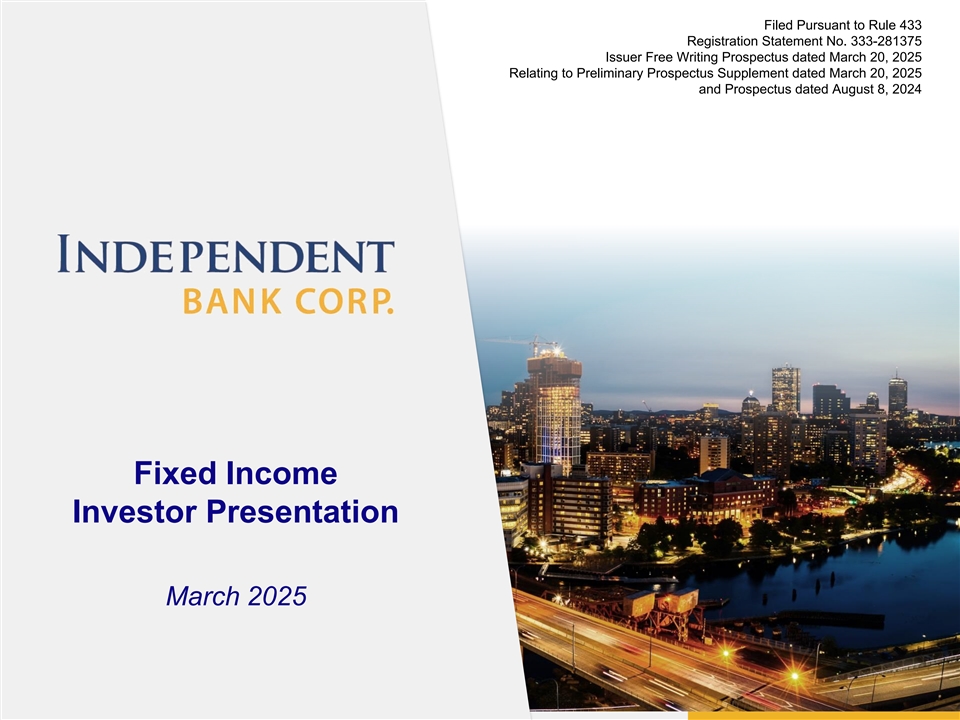 Filed Pursuant to Rule 433
Registration Statement No. 333-281375
Issuer Free Writing Prospectus dated March 20, 2025
Relating to Preliminary Prospectus Supplement dated March 20, 2025
and Prospectus dated August 8, 2024

INDEPENDENT
BANK CORP.

Fixed Income
Investor Presentation

March 2025